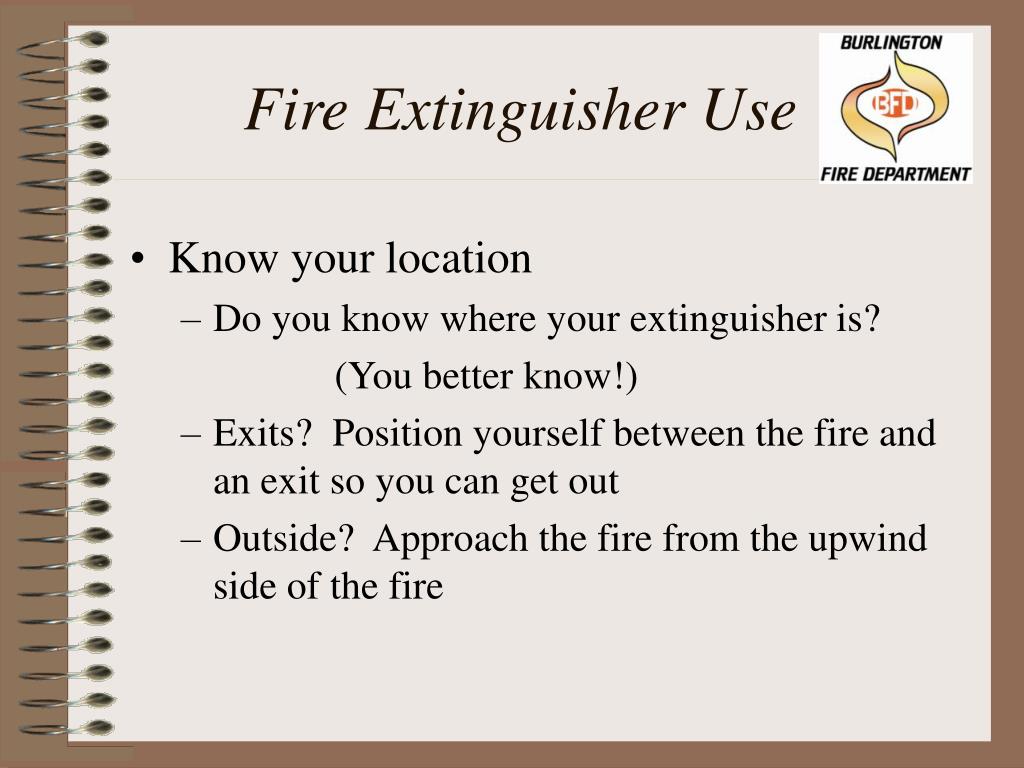 Fire Extinguisher Use

BURLINGTON
BFD
FIRE DEPARTMENT

• Know your location
– Do you know where your extinguisher is?
(You better know!)
– Exits? Position yourself between the fire and an exit so you can get out
– Outside? Approach the fire from the upwind side of the fire